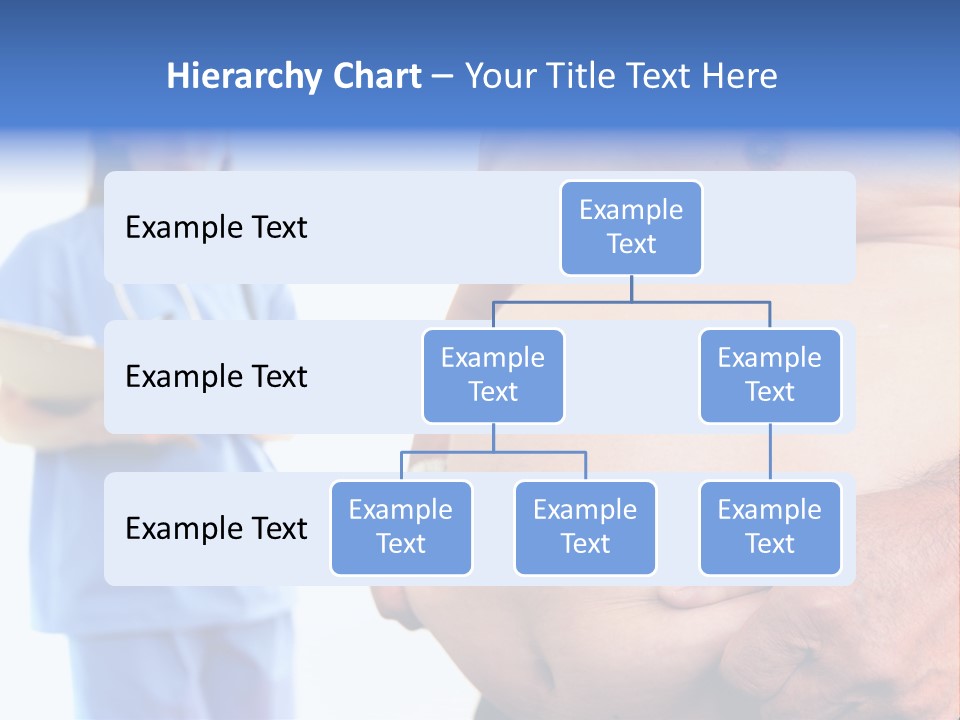 Hierarchy Chart – Your Title Text Here

Example Text

Example Text

Example Text

Example Text

Example Text

Example Text

Example Text

Example Text

Example Text